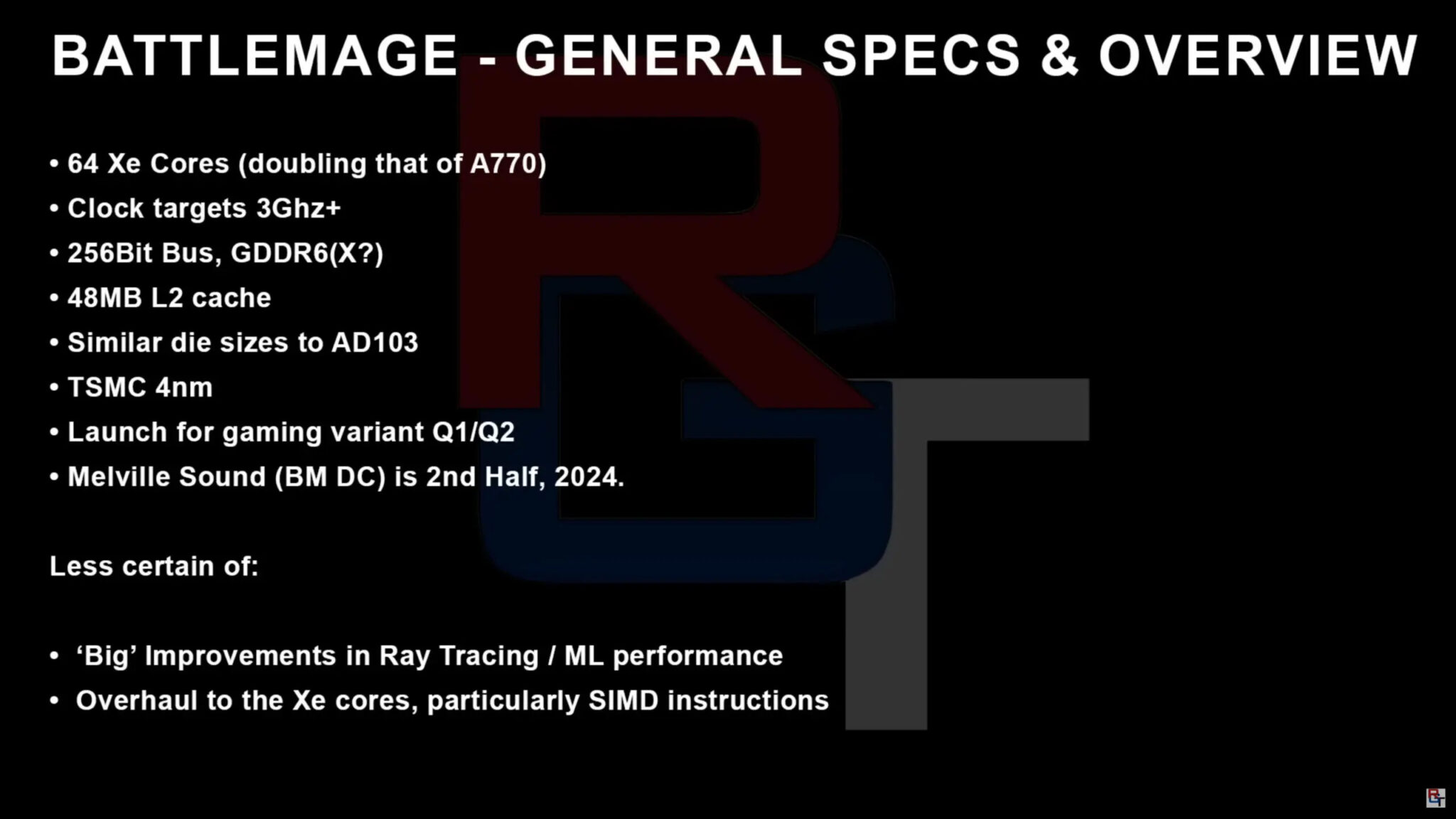 BATTLEMAGE - GENERAL SPECS & OVERVIEW

• 64 Xe Cores (doubling that of A770)
• Clock targets 3Ghz+
• 256Bit Bus, GDDR6(X?)
• 48MB L2 cache
• Similar die sizes to AD103
• TSMC 4nm
• Launch for gaming variant Q1/Q2
• Melville Sound (BM DC) is 2nd Half, 2024.

Less certain of:

• ‘Big’ Improvements in Ray Tracing / ML performance
• Overhaul to the Xe cores, particularly SIMD instructions